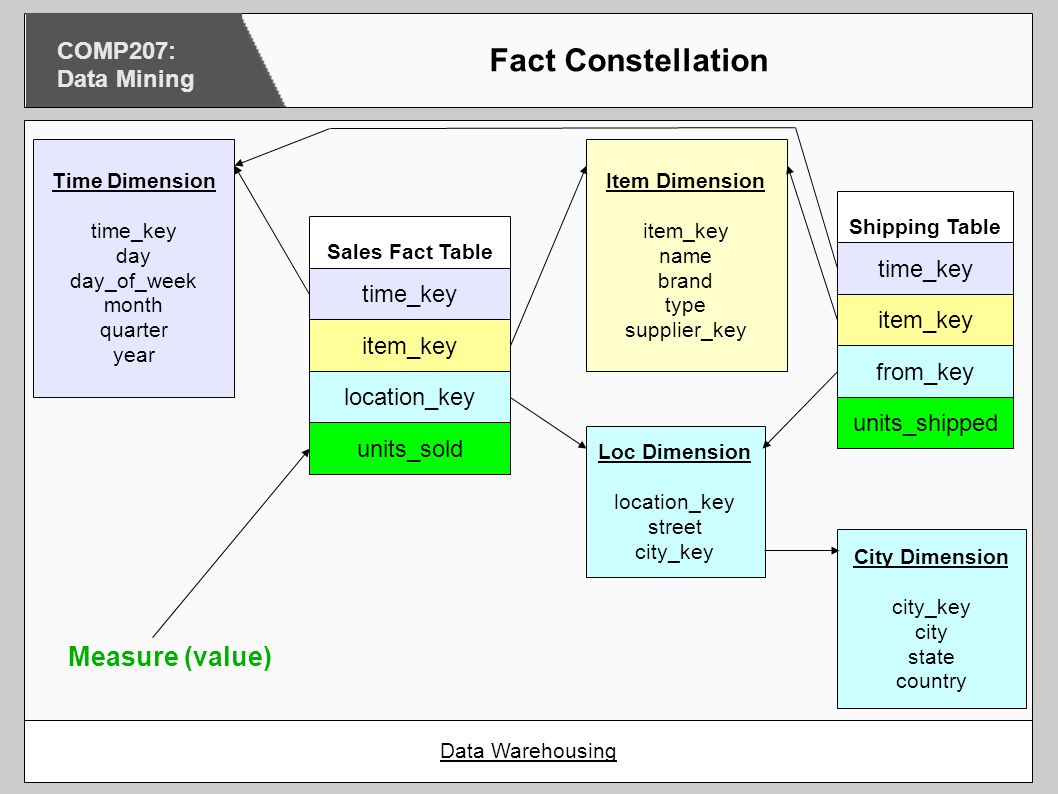 COMP207:
Data Mining

Fact Constellation

Time Dimension

time_key
day
day_of_week
month
quarter
year

Sales Fact Table

time_key

item_key

location_key

units_sold

Item Dimension

item_key
name
brand
type
supplier_key

Shipping Table

time_key

item_key

from_key

units_shipped

Loc Dimension

location_key
street
city_key

City Dimension

city_key
city
state
country

Measure (value)

Data Warehousing